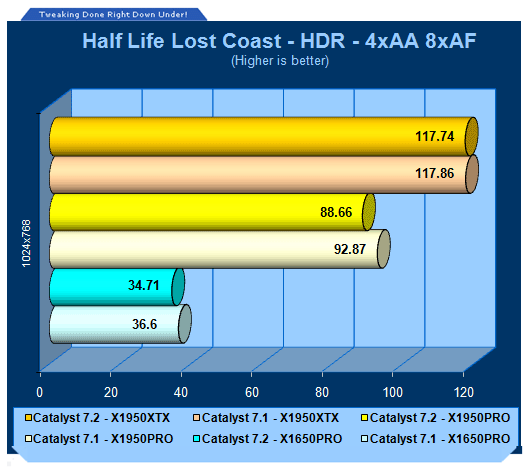 Tweaking Done Right Down Under!

Half Life Lost Coast - HDR - 4xAA 8xAF
(Higher is better)

1024x768

117.74
117.86
88.66
92.87
34.71
36.6

0 20 40 60 80 100 120

Catalyst 7.2 - X1950XTX
Catalyst 7.1 - X1950XTX
Catalyst 7.2 - X1950PRO
Catalyst 7.1 - X1950PRO
Catalyst 7.2 - X1650PRO
Catalyst 7.1 - X1650PRO